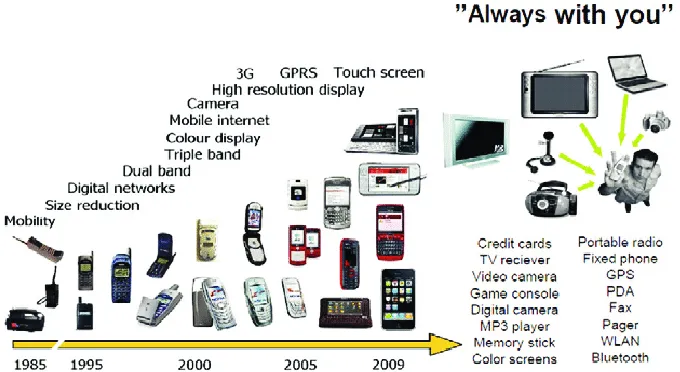 "Always with you"

3G GPRS Touch screen
High resolution display
Camera
Mobile internet
Colour display
Triple band
Dual band
Digital networks
Size reduction
Mobility

Credit cards
TV reciever
Video camera
Game console
Digital camera
MP3 player
Memory stick
Color screens

Portable radio
Fixed phone
GPS
PDA
Fax
Pager
WLAN
Bluetooth

1985 1995 2000 2005 2009